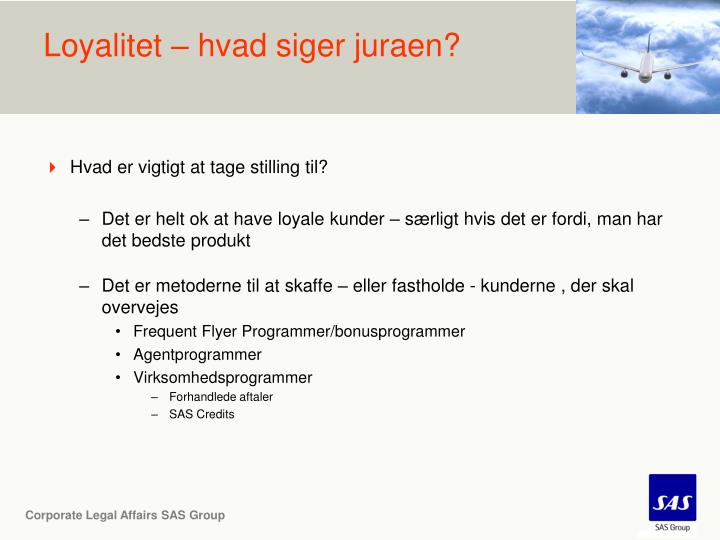 Loyalitet – hvad siger juraen?

Hvad er vigtigt at tage stilling til?

– Det er helt ok at have loyale kunder – særligt hvis det er fordi, man har det bedste produkt

– Det er metoderne til at skaffe – eller fastholde - kunderne , der skal overvejes

• Frequent Flyer Programmer/bonusprogrammer
• Agentprogrammer
• Virksomhedsprogrammer
– Forhandlede aftaler
– SAS Credits

Corporate Legal Affairs SAS Group

SAS
SAS Group